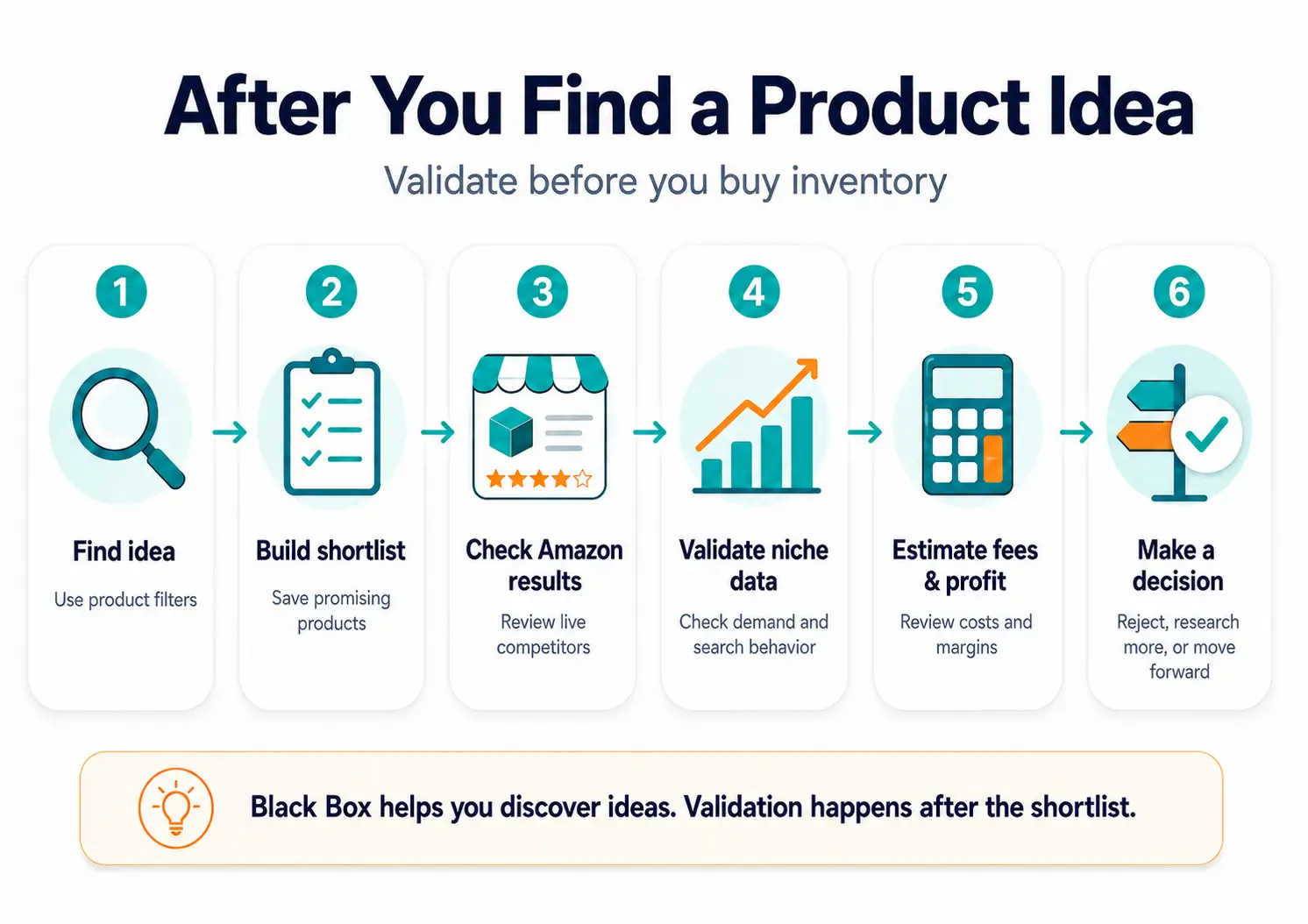 After You Find a Product Idea

Validate before you buy inventory

1

Find idea

Use product filters

2

Build shortlist

Save promising products

3

Check Amazon results

Review live competitors

4

Validate niche data

Check demand and search behavior

5

Estimate fees & profit

Review costs and margins

6

Make a decision

Reject, research more, or move forward

Black Box helps you discover ideas. Validation happens after the shortlist.